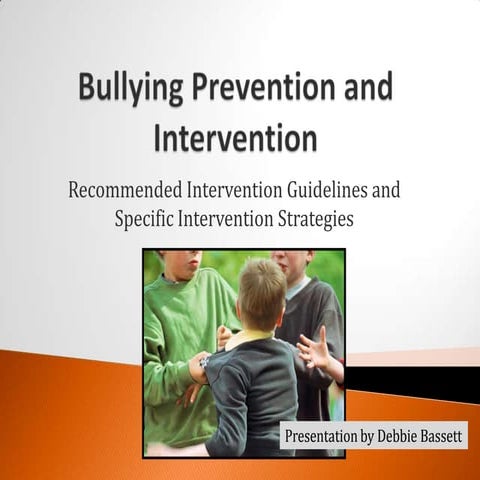 Bullying Prevention and Intervention

Recommended Intervention Guidelines and Specific Intervention Strategies

Presentation by Debbie Bassett